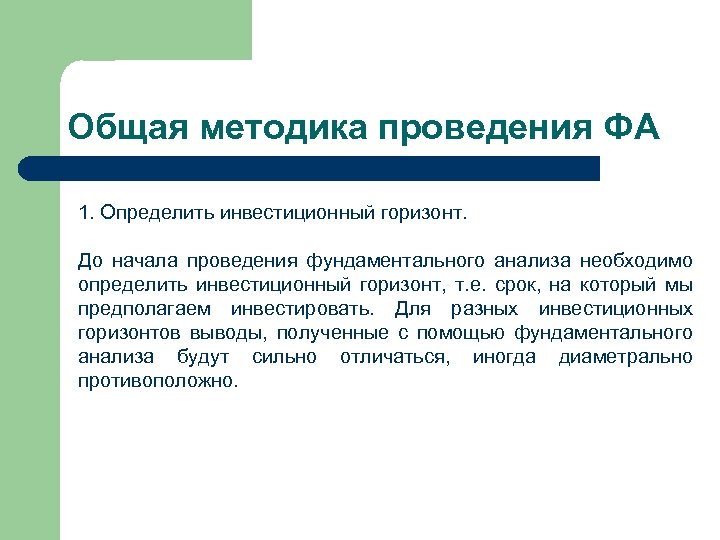 Общая методика проведения ФА

1. Определить инвестиционный горизонт.

До начала проведения фундаментального анализа необходимо определить инвестиционный горизонт, т.е. срок, на который мы предполагаем инвестировать. Для разных инвестиционных горизонтов выводы, полученные с помощью фундаментального анализа будут сильно отличаться, иногда диаметрально противоположно.